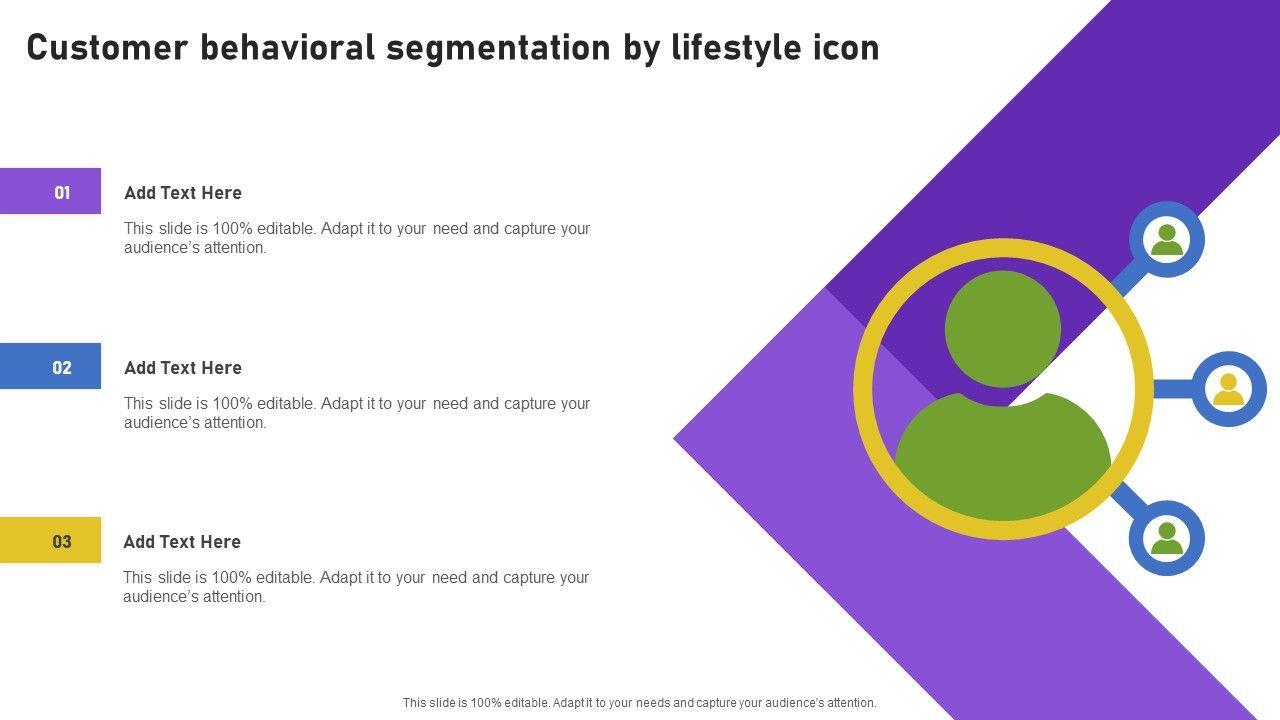 Customer behavioral segmentation by lifestyle icon

01

Add Text Here

This slide is 100% editable. Adapt it to your need and capture your audience's attention.

02

Add Text Here

This slide is 100% editable. Adapt it to your need and capture your audience's attention.

03

Add Text Here

This slide is 100% editable. Adapt it to your need and capture your audience's attention.

This slide is 100% editable. Adapt it to your needs and capture your audience's attention.